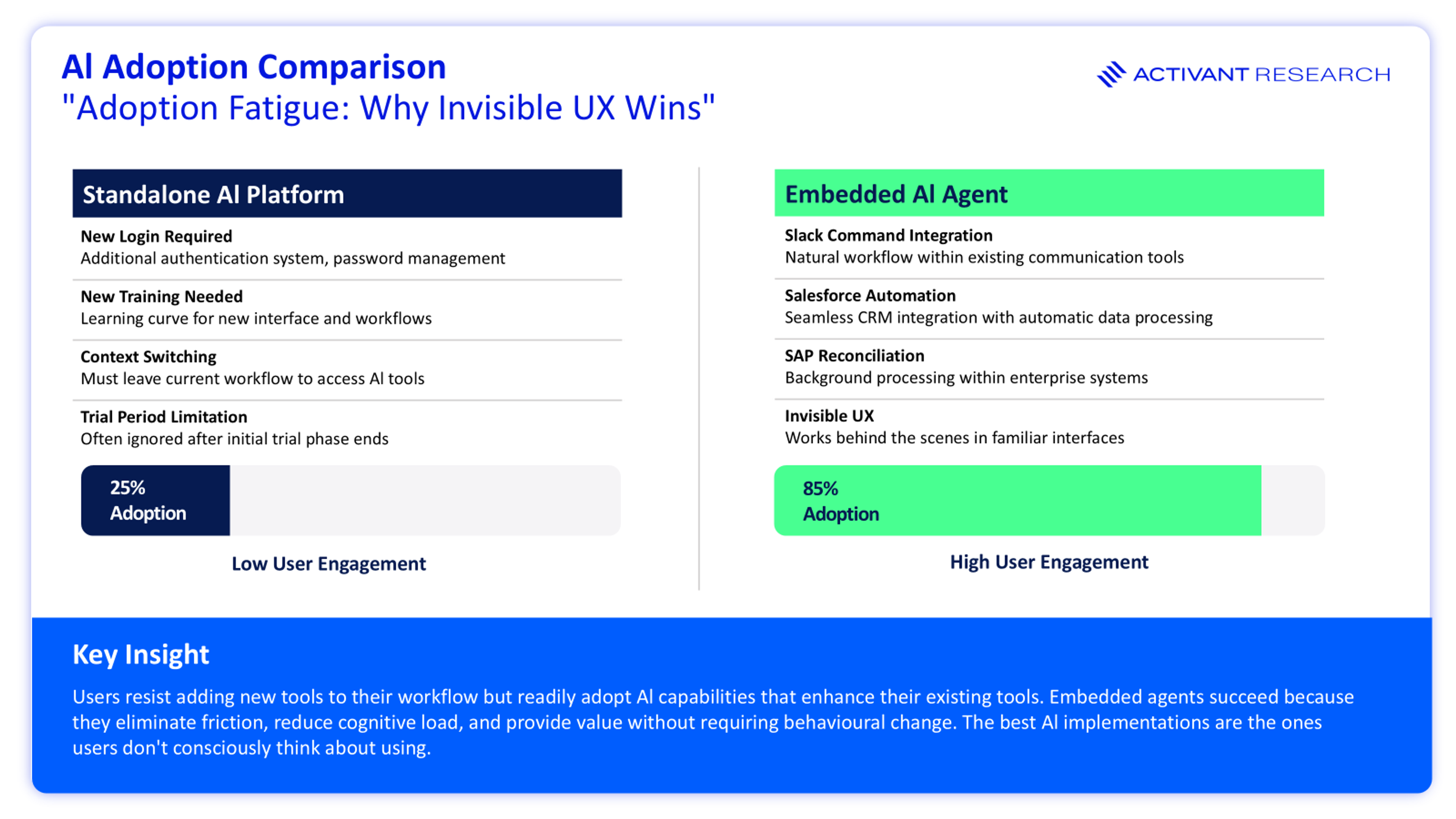 AI Adoption Comparison
"Adoption Fatigue: Why Invisible UX Wins"

ACTIVANT RESEARCH

Standalone AI Platform

New Login Required
Additional authentication system, password management

New Training Needed
Learning curve for new interface and workflows

Context Switching
Must leave current workflow to access AI tools

Trial Period Limitation
Often ignored after initial trial phase ends

25% Adoption

Low User Engagement

Embedded AI Agent

Slack Command Integration
Natural workflow within existing communication tools

Salesforce Automation
Seamless CRM integration with automatic data processing

SAP Reconciliation
Background processing within enterprise systems

Invisible UX
Works behind the scenes in familiar interfaces

85% Adoption

High User Engagement

Key Insight

Users resist adding new tools to their workflow but readily adopt AI capabilities that enhance their existing tools. Embedded agents succeed because they eliminate friction, reduce cognitive load, and provide value without requiring behavioural change. The best AI implementations are the ones users don't consciously think about using.